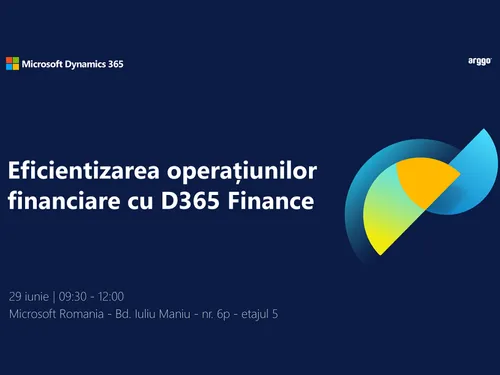 Microsoft Dynamics 365

arggo

Eficientizarea operațiunilor financiare cu D365 Finance

29 iunie | 09:30 - 12:00
Microsoft Romania - Bd. Iuliu Maniu - nr. 6p - etajul 5